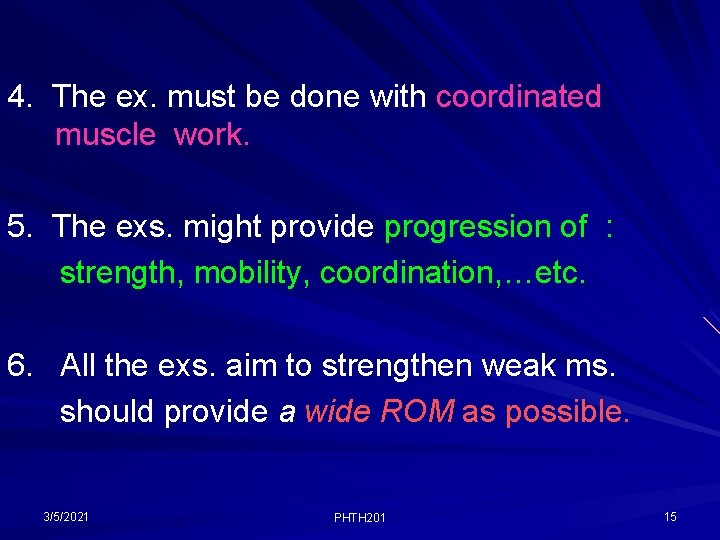 4. The ex. must be done with coordinated muscle work.

5. The exs. might provide progression of : strength, mobility, coordination,…etc.

6. All the exs. aim to strengthen weak ms. should provide a wide ROM as possible.

3/5/2021

PHTH201

15